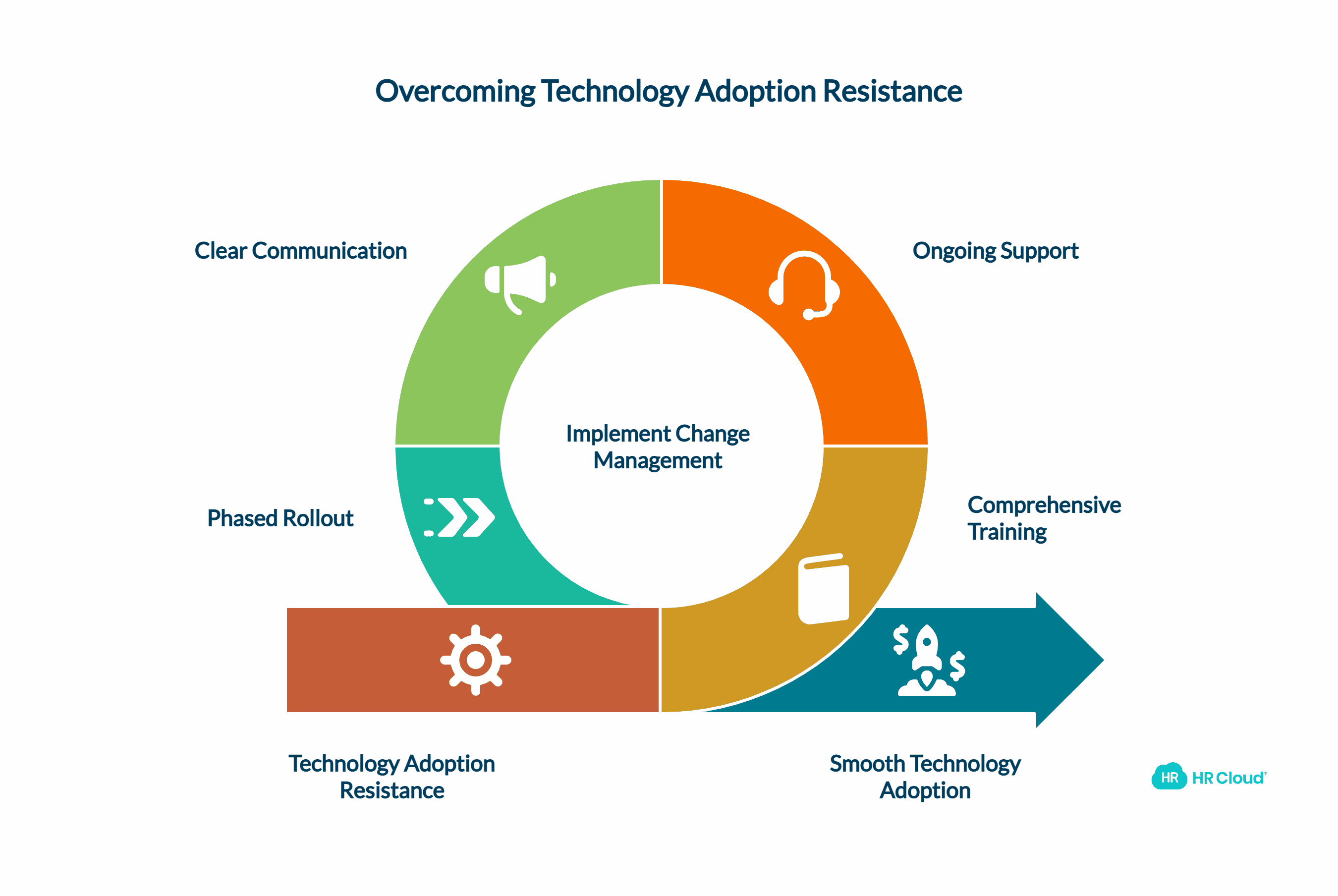 Overcoming Technology Adoption Resistance

Clear Communication

Ongoing Support

Implement Change Management

Phased Rollout

Comprehensive Training

Technology Adoption Resistance

Smooth Technology Adoption

HR HR Cloud